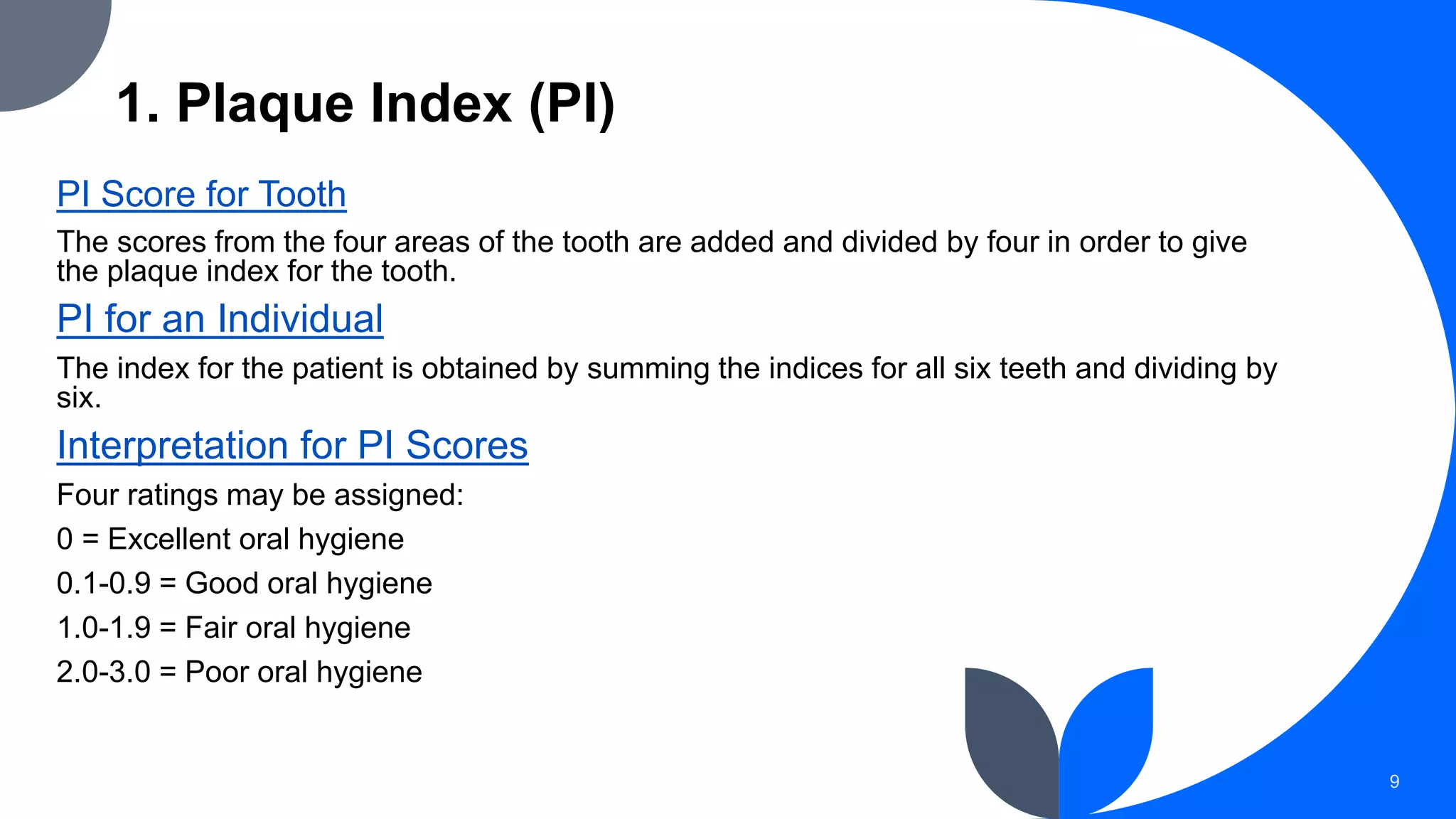 1. Plaque Index (PI)

PI Score for Tooth

The scores from the four areas of the tooth are added and divided by four in order to give the plaque index for the tooth.

PI for an Individual

The index for the patient is obtained by summing the indices for all six teeth and dividing by six.

Interpretation for PI Scores

Four ratings may be assigned:

0 = Excellent oral hygiene

0.1-0.9 = Good oral hygiene

1.0-1.9 = Fair oral hygiene

2.0-3.0 = Poor oral hygiene

9